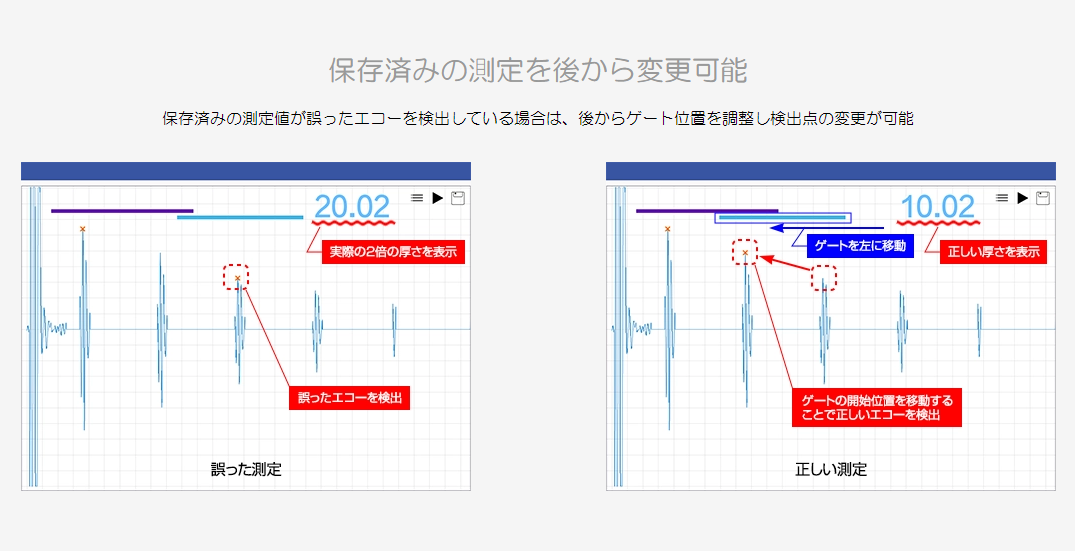 保存済みの測定を後から変更可能

保存済みの測定値が誤ったエコーを検出している場合は、後からゲート位置を調整し検出点の変更が可能

20.02

実際の2倍の厚さを表示

誤ったエコーを検出

誤った測定

10.02

ゲートを左に移動

正しい厚さを表示

ゲートの開始位置を移動することで正しいエコーを検出

正しい測定